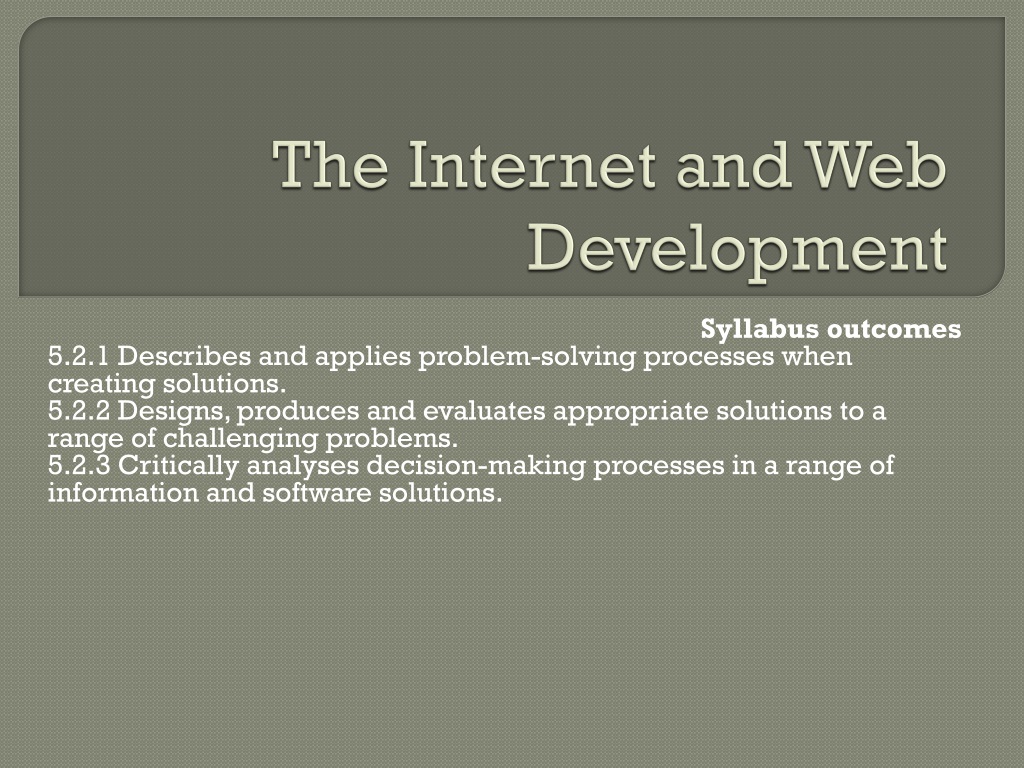 The Internet and Web Development

Syllabus outcomes
5.2.1 Describes and applies problem-solving processes when creating solutions.
5.2.2 Designs, produces and evaluates appropriate solutions to a range of challenging problems.
5.2.3 Critically analyses decision-making processes in a range of information and software solutions.